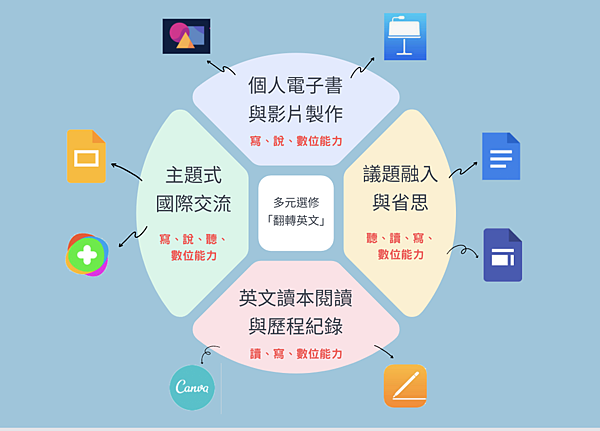 個人電子書
與影片製作
寫、說、數位能力

主題式
國際交流
寫、說、聽、
數位能力

多元選修
「翻轉英文」

議題融入
與省思
聽、讀、寫、
數位能力

英文讀本閱讀
與歷程紀錄
讀、寫、數位能力

Canva